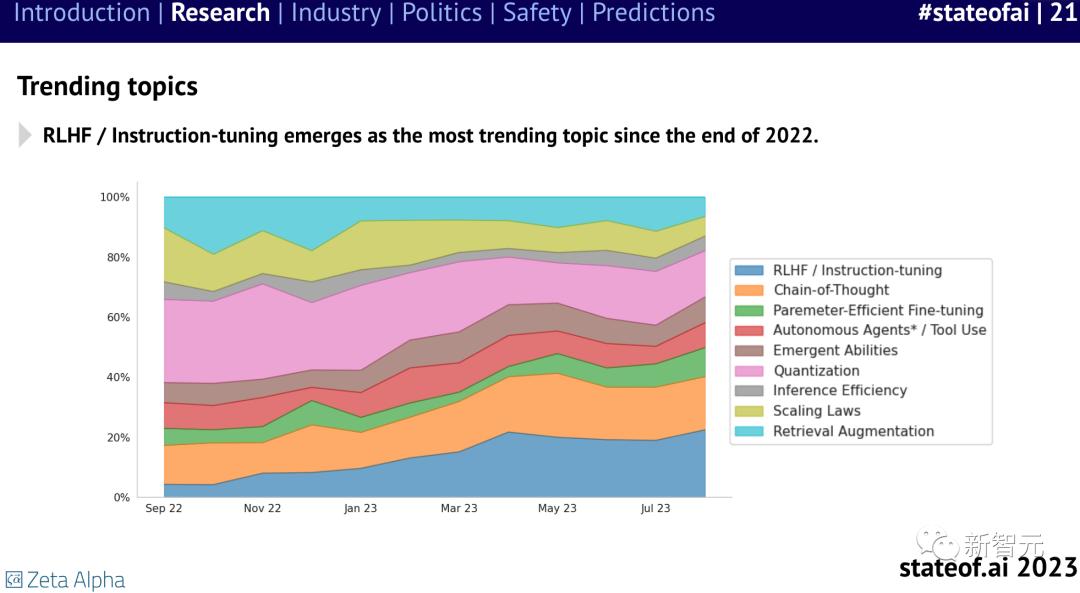 Introduction | Research | Industry | Politics | Safety | Predictions

#stateofai | 21

Trending topics

RLHF / Instruction-tuning emerges as the most trending topic since the end of 2022.

100%
80%
60%
40%
20%
0%

Sep 22
Nov 22
Jan 23
Mar 23
May 23
Jul 23

RLHF / Instruction-tuning
Chain-of-Thought
Paremeter-Efficient Fine-tuning
Autonomous Agents* / Tool Use
Emergent Abilities
Quantization
Inference Efficiency
Scaling Laws
Retrieval Augmentation

Zeta Alpha

新智元

stateof.ai 2023